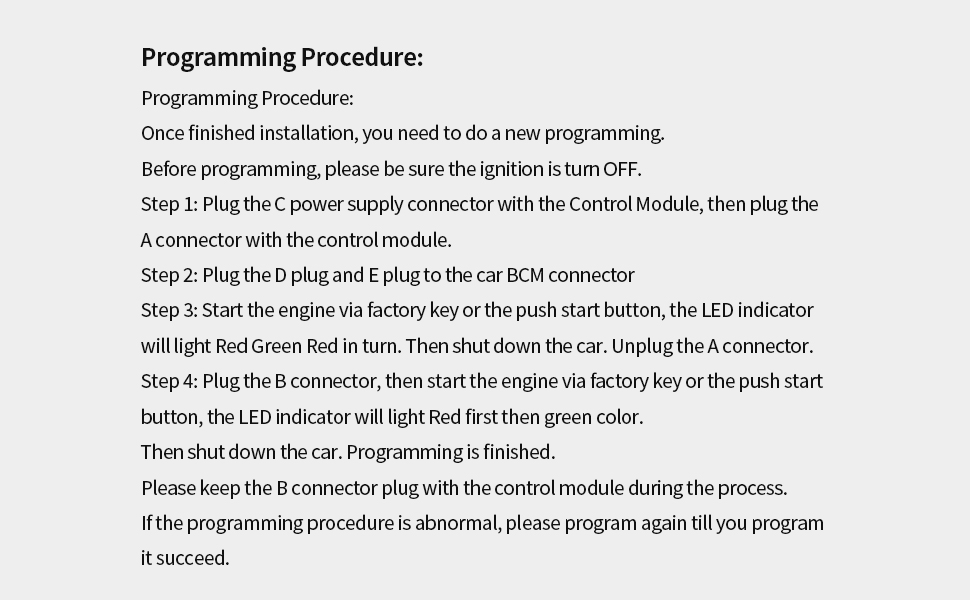 Programming Procedure:

Programming Procedure:

Once finished installation, you need to do a new programming.

Before programming, please be sure the ignition is turn OFF.

Step 1: Plug the C power supply connector with the Control Module, then plug the A connector with the control module.

Step 2: Plug the D plug and E plug to the car BCM connector

Step 3: Start the engine via factory key or the push start button, the LED indicator will light Red Green Red in turn. Then shut down the car. Unplug the A connector.

Step 4: Plug the B connector, then start the engine via factory key or the push start button, the LED indicator will light Red first then green color.

Then shut down the car. Programming is finished.

Please keep the B connector plug with the control module during the process.

If the programming procedure is abnormal, please program again till you program it succeed.